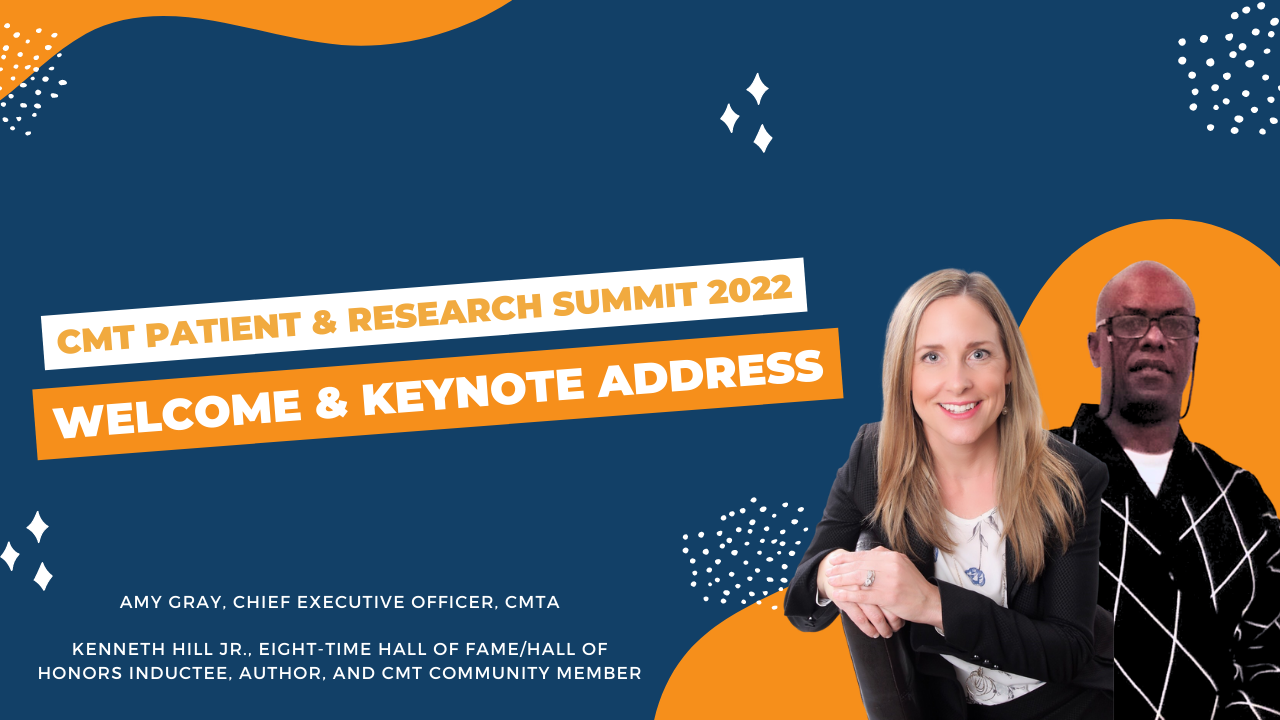 CMT PATIENT & RESEARCH SUMMIT 2022

WELCOME & KEYNOTE ADDRESS

AMY GRAY, CHIEF EXECUTIVE OFFICER, CMTA

KENNETH HILL JR., EIGHT-TIME HALL OF FAME/HALL OF HONORS INDUCTEE, AUTHOR, AND CMT COMMUNITY MEMBER